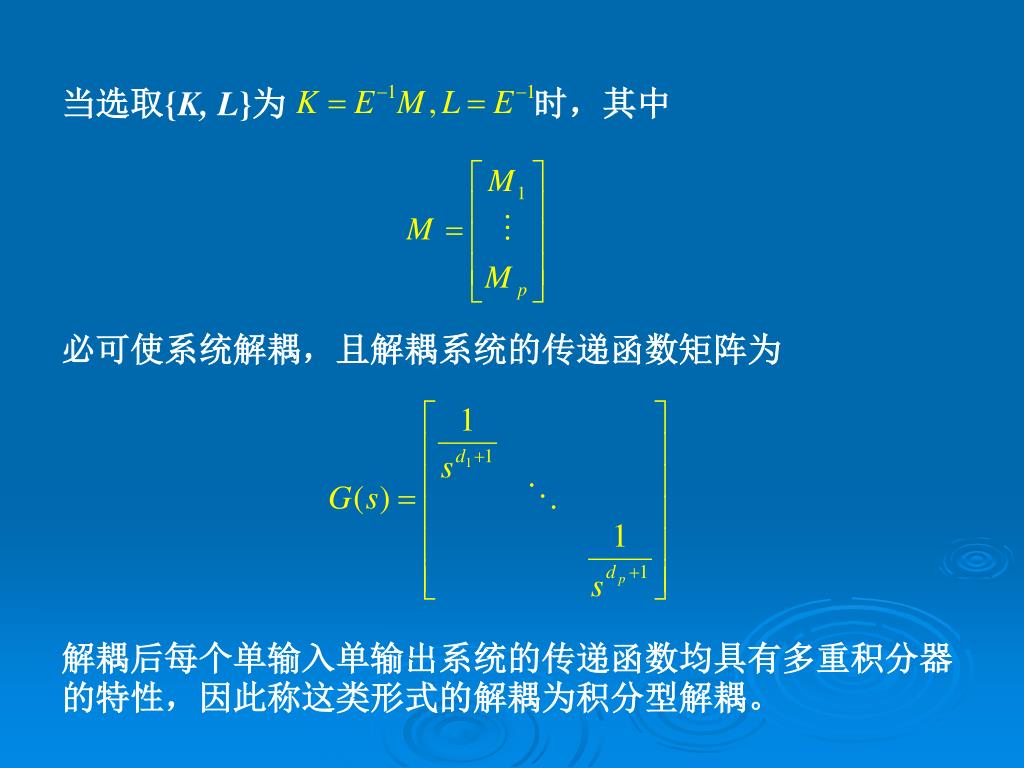 当选取{K, L}为 $K = E^{-1}M, L = E^{-1}$时，其中

$M = \begin{bmatrix} M_1 \\ \vdots \\ M_p \end{bmatrix}$

必可使系统解耦，且解耦系统的传递函数矩阵为

$G(s) = \begin{bmatrix} \frac{1}{s^{d_1+1}} & & \\ & \ddots & \\ & & \frac{1}{s^{d_p+1}} \end{bmatrix}$

解耦后每个单输入单输出系统的传递函数均具有多重积分器的特性，因此称这类形式的解耦为积分型解耦。